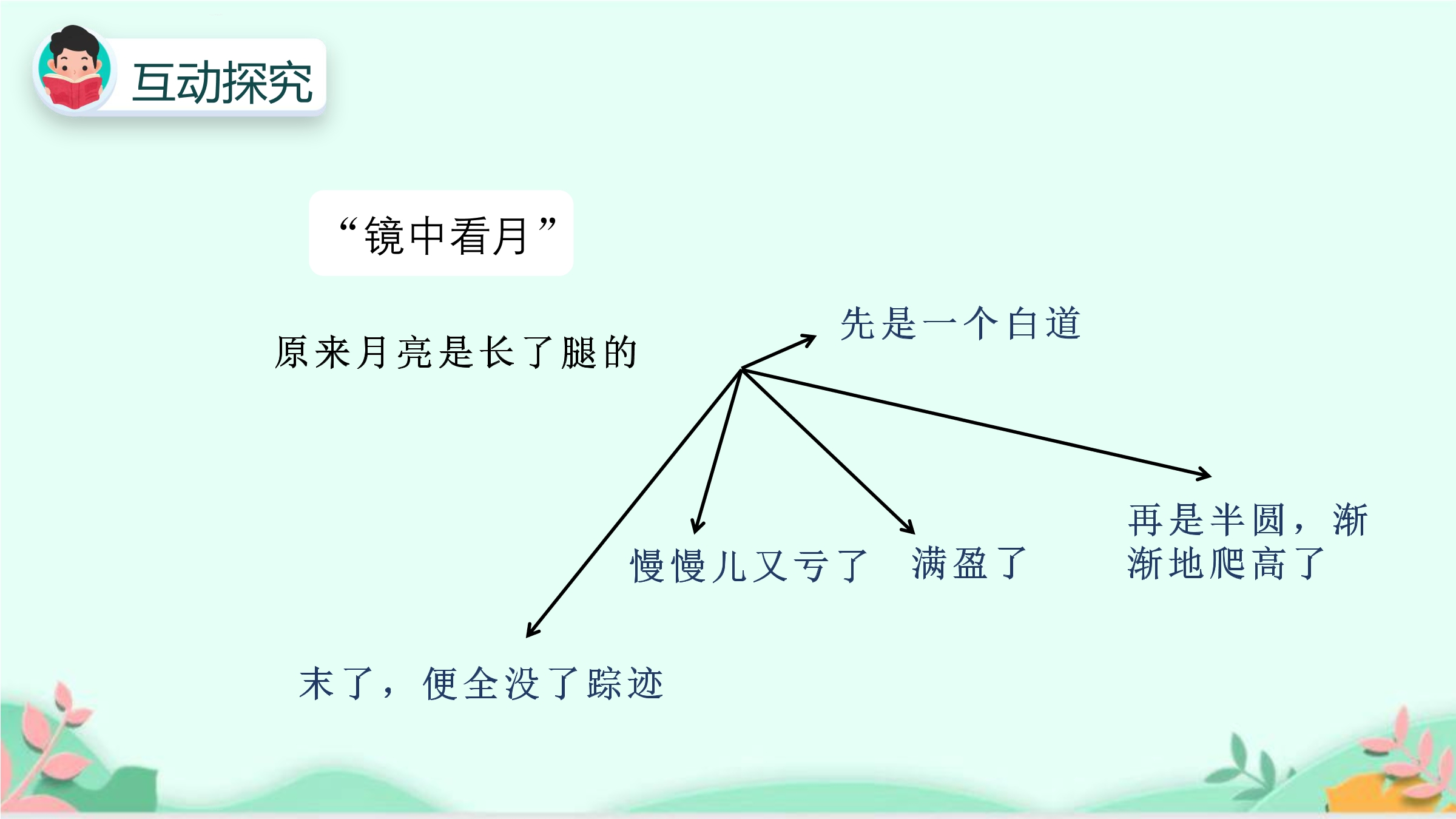 互动探究

“镜中看月”

原来月亮是长了腿的

先是一个白道

再是半圆，渐渐地爬高了

满盈了

慢慢儿又亏了

末了，便全没了踪迹